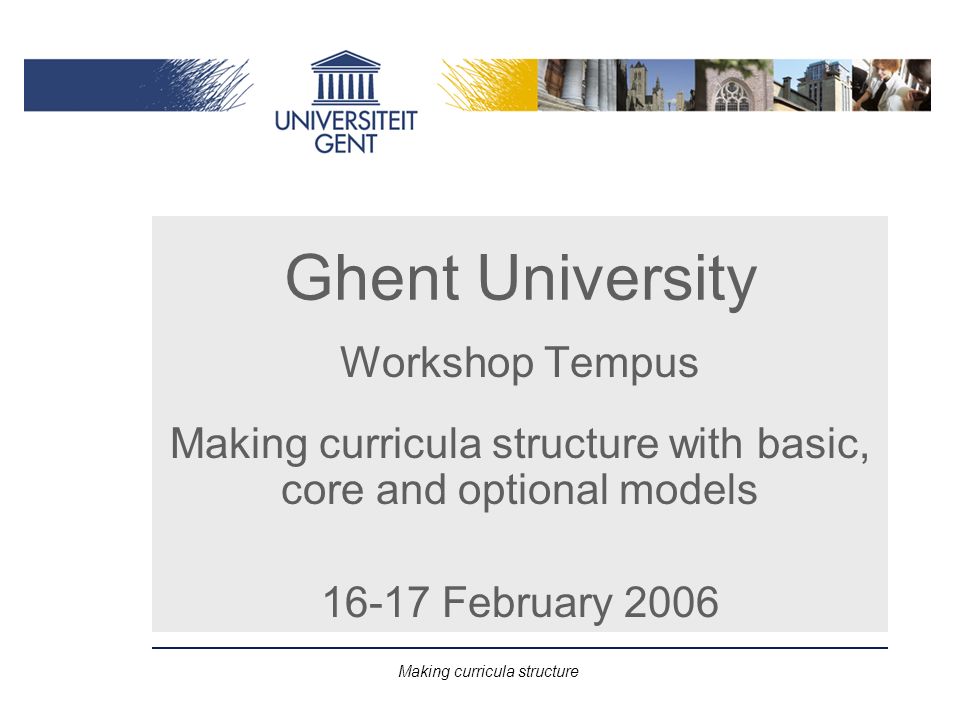 UNIVERSITEIT GENT

Ghent University

Workshop Tempus

Making curricula structure with basic, core and optional models

16-17 February 2006

Making curricula structure